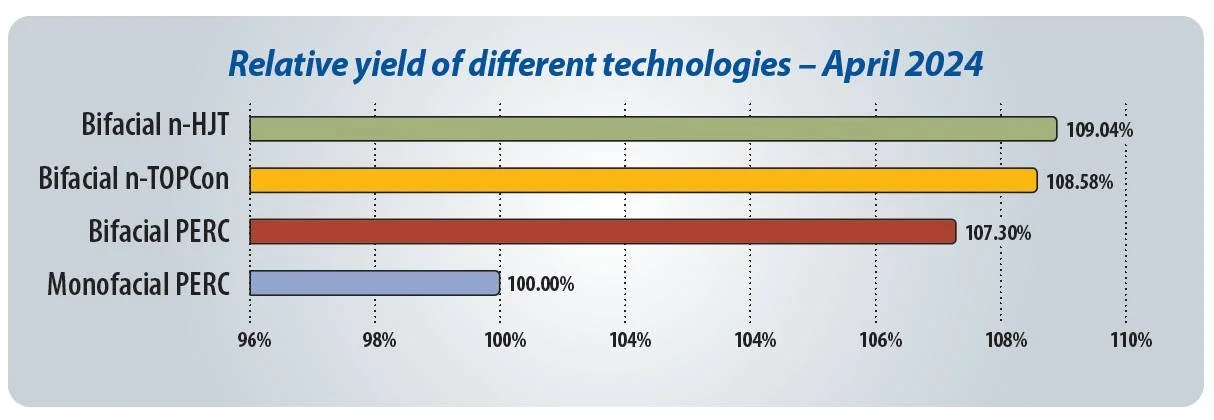 Relative yield of different technologies – April 2024

Bifacial n-HJT
109.04%
Bifacial n-TOPCon
108.58%
Bifacial PERC
107.30%
Monofacial PERC
100.00%

96%
98%
100%
104%
104%
106%
108%
110%